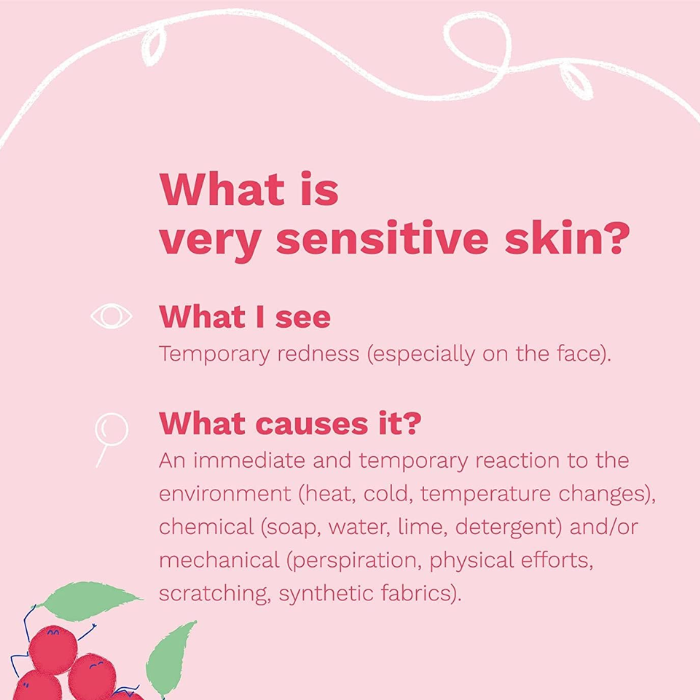 What is
very sensitive skin?

What I see

Temporary redness (especially on the face).

What causes it?

An immediate and temporary reaction to the environment (heat, cold, temperature changes), chemical (soap, water, lime, detergent) and/or mechanical (perspiration, physical efforts, scratching, synthetic fabrics).